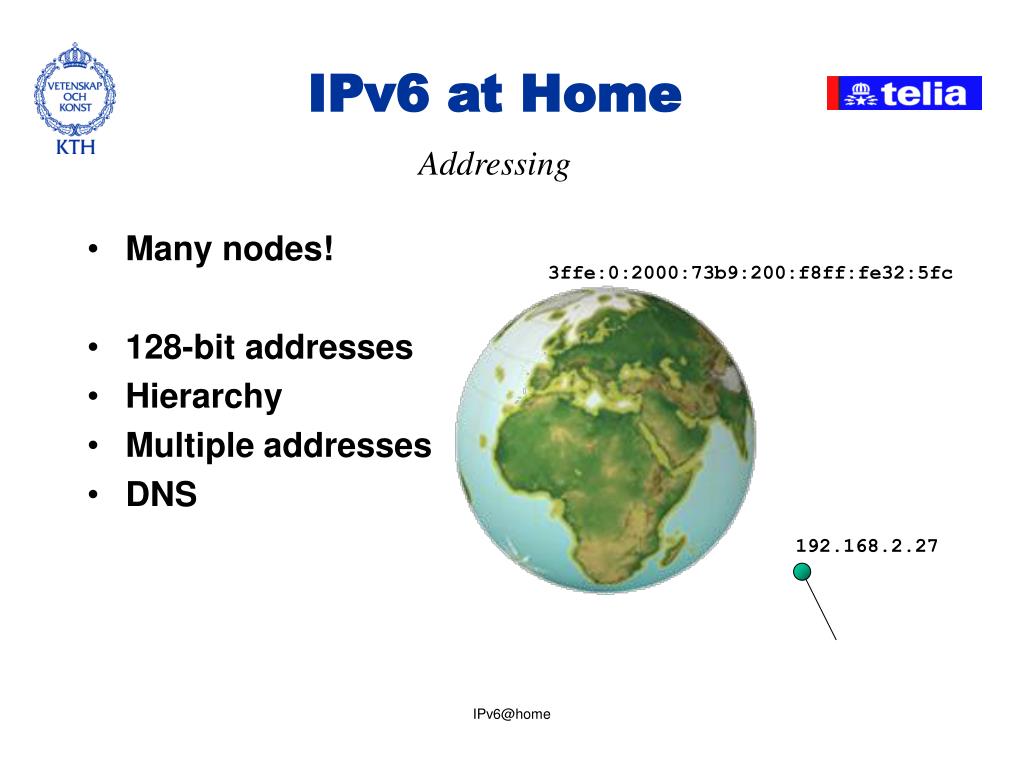 VETENSKAP OCH KONST
KTH

IPv6 at Home

telia

Addressing

• Many nodes!

• 128-bit addresses
• Hierarchy
• Multiple addresses
• DNS

3ffe:0:2000:73b9:200:f8ff:fe32:5fc

192.168.2.27

IPv6@home